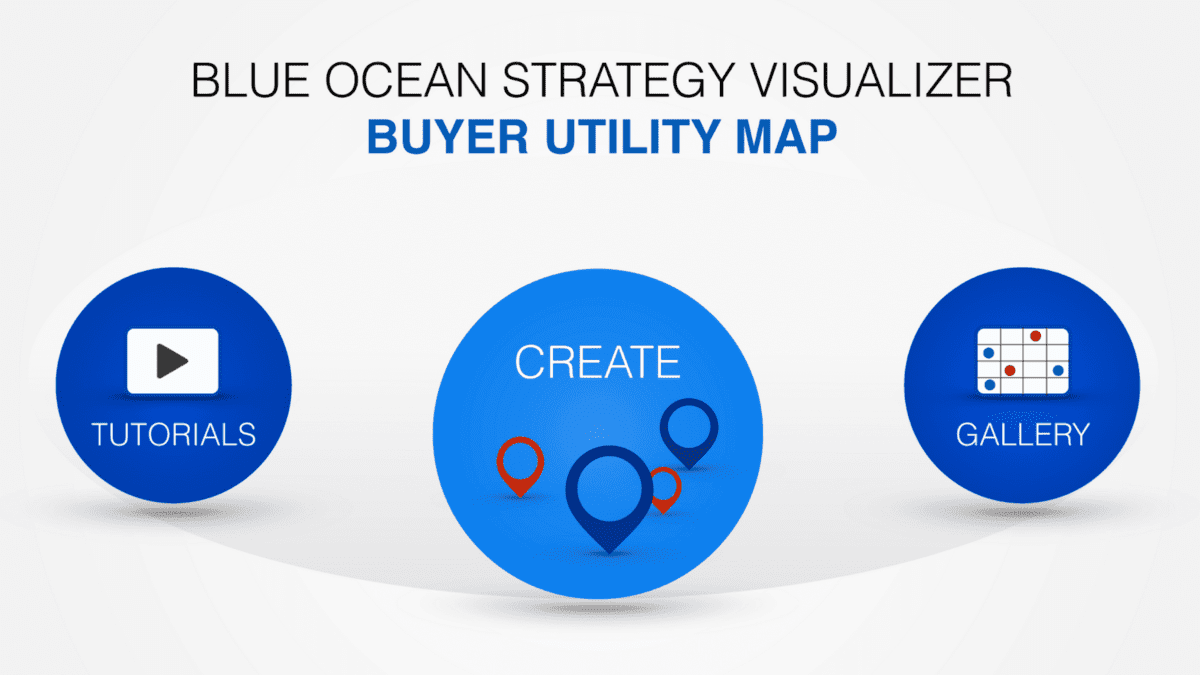 BLUE OCEAN STRATEGY VISUALIZER
BUYER UTILITY MAP

TUTORIALS

CREATE

GALLERY